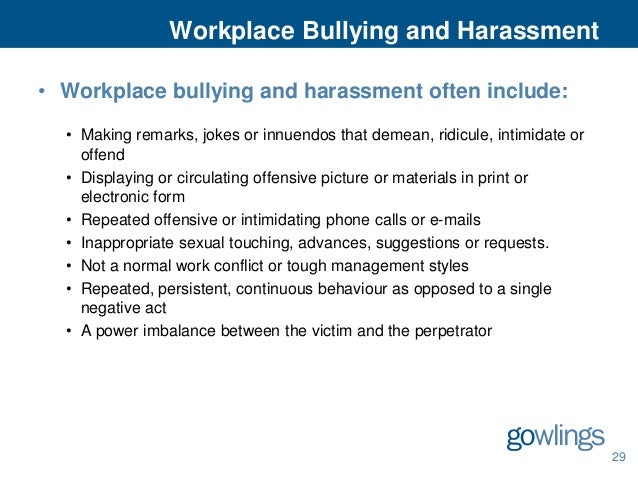 Workplace Bullying and Harassment

• Workplace bullying and harassment often include:

• Making remarks, jokes or innuendos that demean, ridicule, intimidate or offend
• Displaying or circulating offensive picture or materials in print or electronic form
• Repeated offensive or intimidating phone calls or e-mails
• Inappropriate sexual touching, advances, suggestions or requests.
• Not a normal work conflict or tough management styles
• Repeated, persistent, continuous behaviour as opposed to a single negative act
• A power imbalance between the victim and the perpetrator

gowlings

29